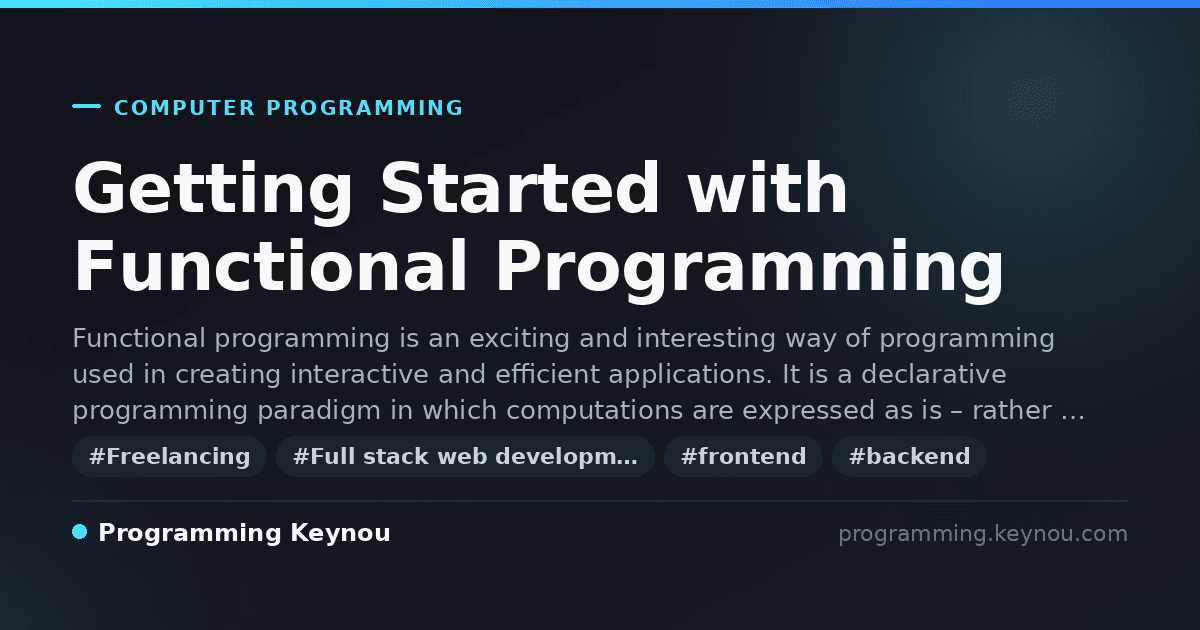 COMPUTER PROGRAMMING

Getting Started with Functional Programming

Functional programming is an exciting and interesting way of programming used in creating interactive and efficient applications. It is a declarative programming paradigm in which computations are expressed as is – rather …

#Freelancing #Full stack web developm… #frontend #backend

Programming Keynou

programming.keynou.com